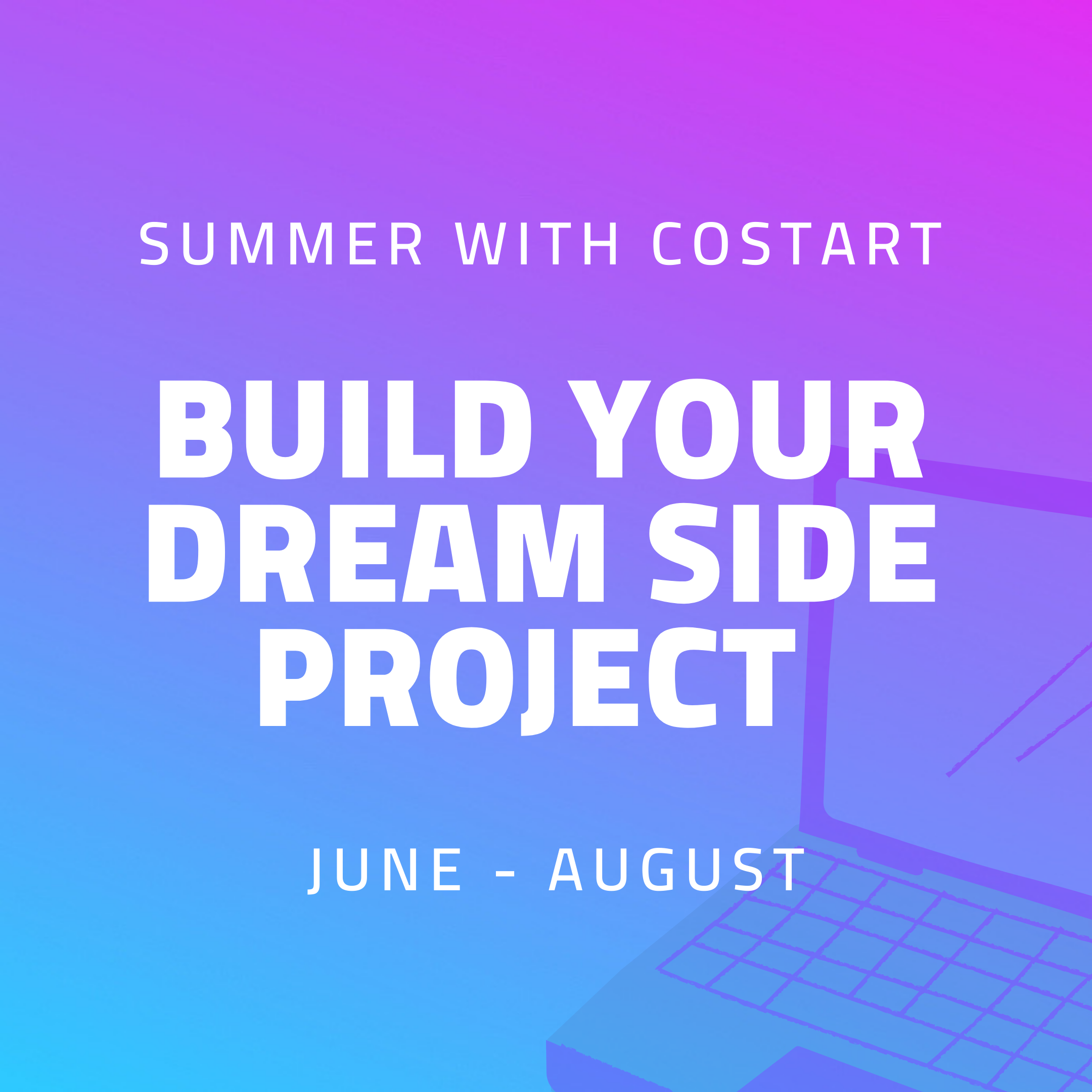 SUMMER WITH COSTART

BUILD YOUR DREAM SIDE PROJECT

JUNE - AUGUST